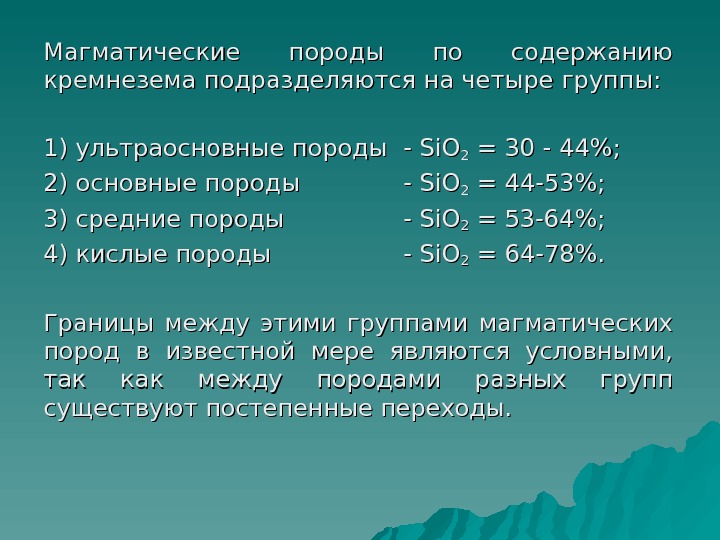 Магматические породы по содержанию кремнезема подразделяются на четыре группы:

1) ультраосновные породы - $SiO_2$ = 30 - 44%;
2) основные породы - $SiO_2$ = 44-53%;
3) средние породы - $SiO_2$ = 53-64%;
4) кислые породы - $SiO_2$ = 64-78%.

Границы между этими группами магматических пород в известной мере являются условными, так как между породами разных групп существуют постепенные переходы.